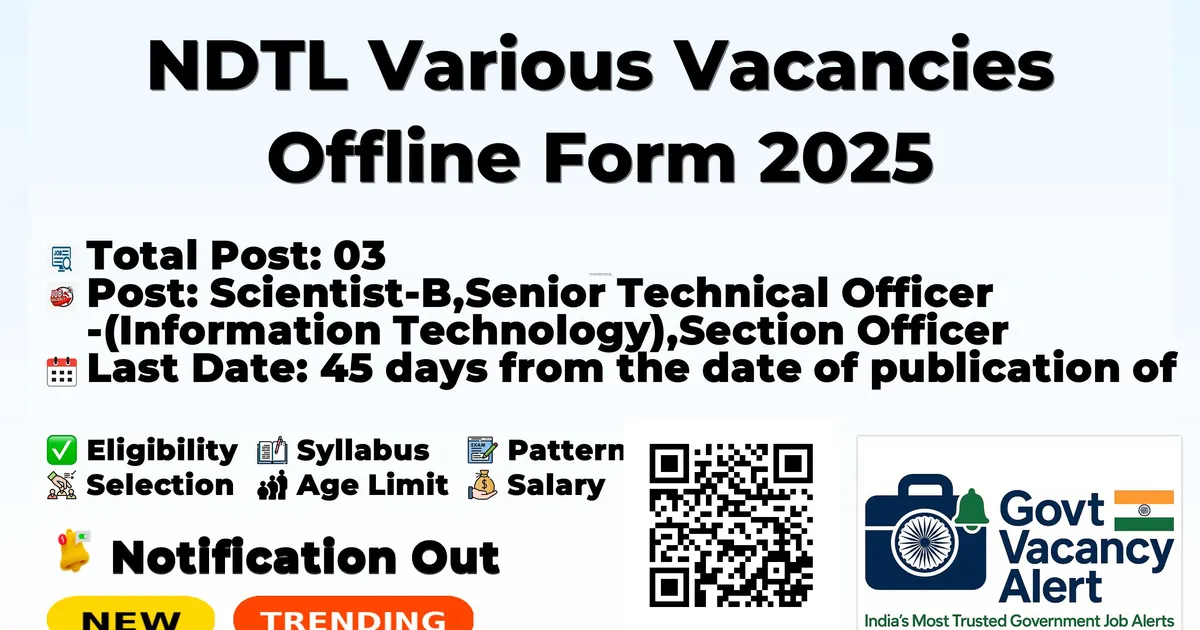 NDTL Various Vacancies Offline Form 2025

Total Post: 03
Post: Scientist-B,Senior Technical Officer -(Information Technology),Section Officer
Last Date: 45 days from the date of publication of

Eligibility Syllabus Pattern
Selection Age Limit Salary

Notification Out

NEW TRENDING

Govt Vacancy Alert
India's Most Trusted Government Job Alerts